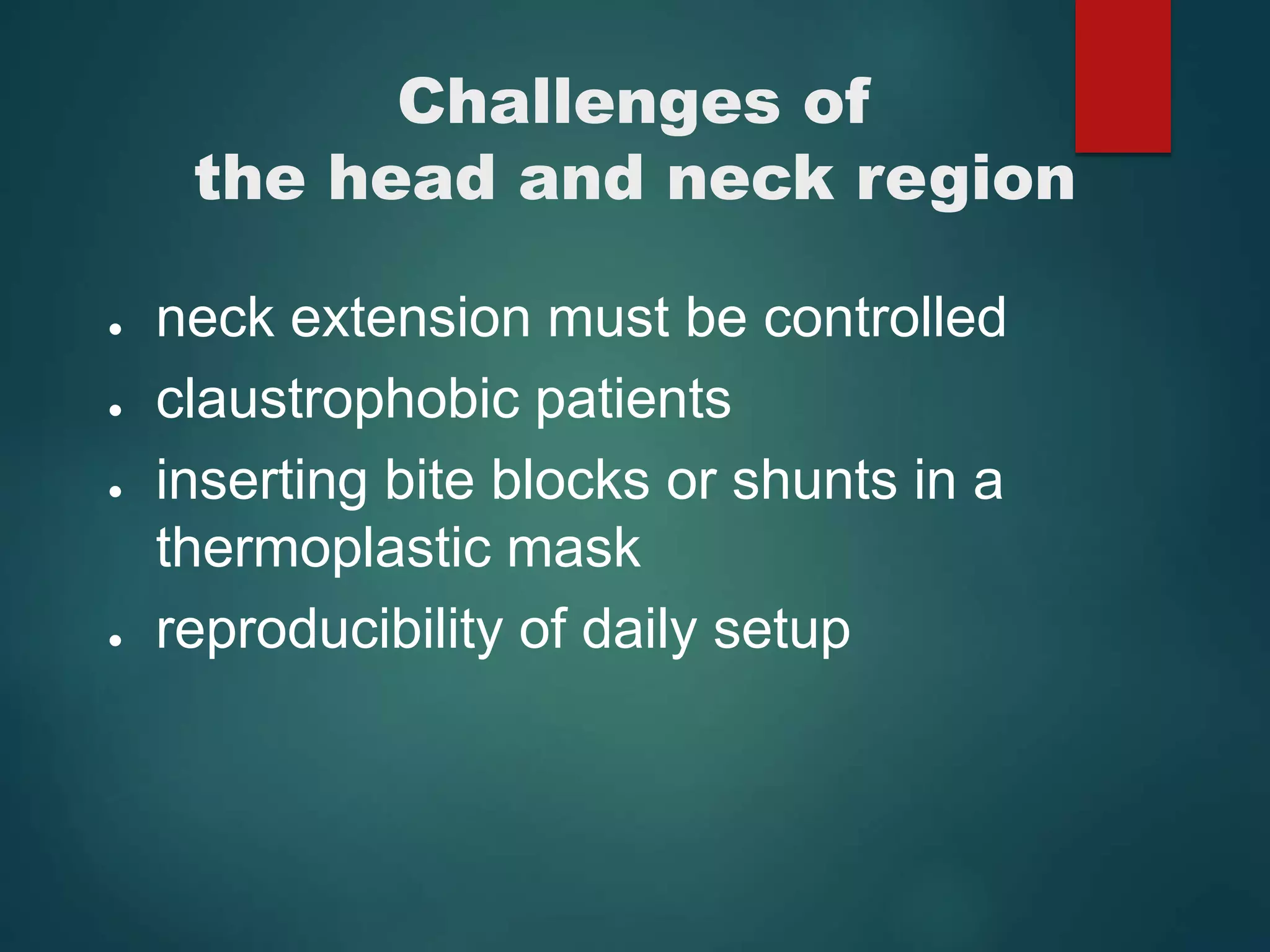 Challenges of
the head and neck region

- neck extension must be controlled
- claustrophobic patients
- inserting bite blocks or shunts in a thermoplastic mask
- reproducibility of daily setup